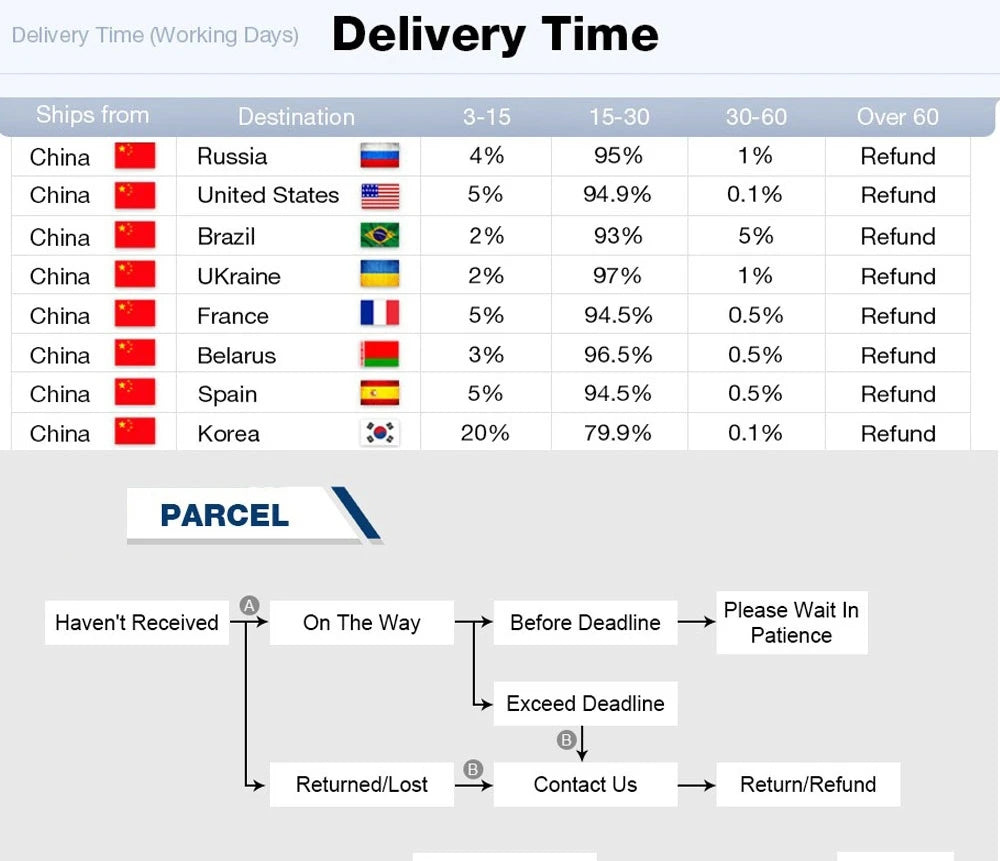 Delivery Time (Working Days) Delivery Time

| Ships from | Destination | 3-15 | 15-30 | 30-60 | Over 60 |
|---|---|---|---|---|---|
| China | Russia | 4% | 95% | 1% | Refund |
| China | United States | 5% | 94.9% | 0.1% | Refund |
| China | Brazil | 2% | 93% | 5% | Refund |
| China | UKraine | 2% | 97% | 1% | Refund |
| China | France | 5% | 94.5% | 0.5% | Refund |
| China | Belarus | 3% | 96.5% | 0.5% | Refund |
| China | Spain | 5% | 94.5% | 0.5% | Refund |
| China | Korea | 20% | 79.9% | 0.1% | Refund |

PARCEL

Haven't Received
A
On The Way
Before Deadline
Please Wait In Patience
Exceed Deadline
B
Returned/Lost
B
Contact Us
Return/Refund